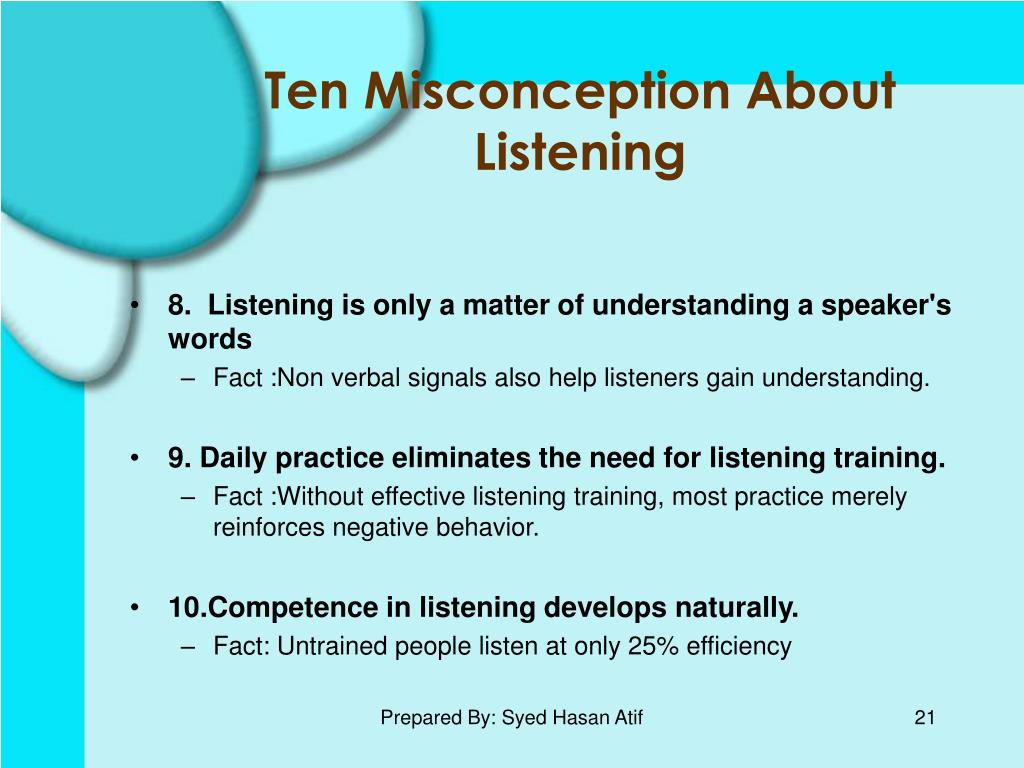 Ten Misconception About Listening

• 8. Listening is only a matter of understanding a speaker's words
– Fact :Non verbal signals also help listeners gain understanding.

• 9. Daily practice eliminates the need for listening training.
– Fact :Without effective listening training, most practice merely reinforces negative behavior.

• 10.Competence in listening develops naturally.
– Fact: Untrained people listen at only 25% efficiency

Prepared By: Syed Hasan Atif

21